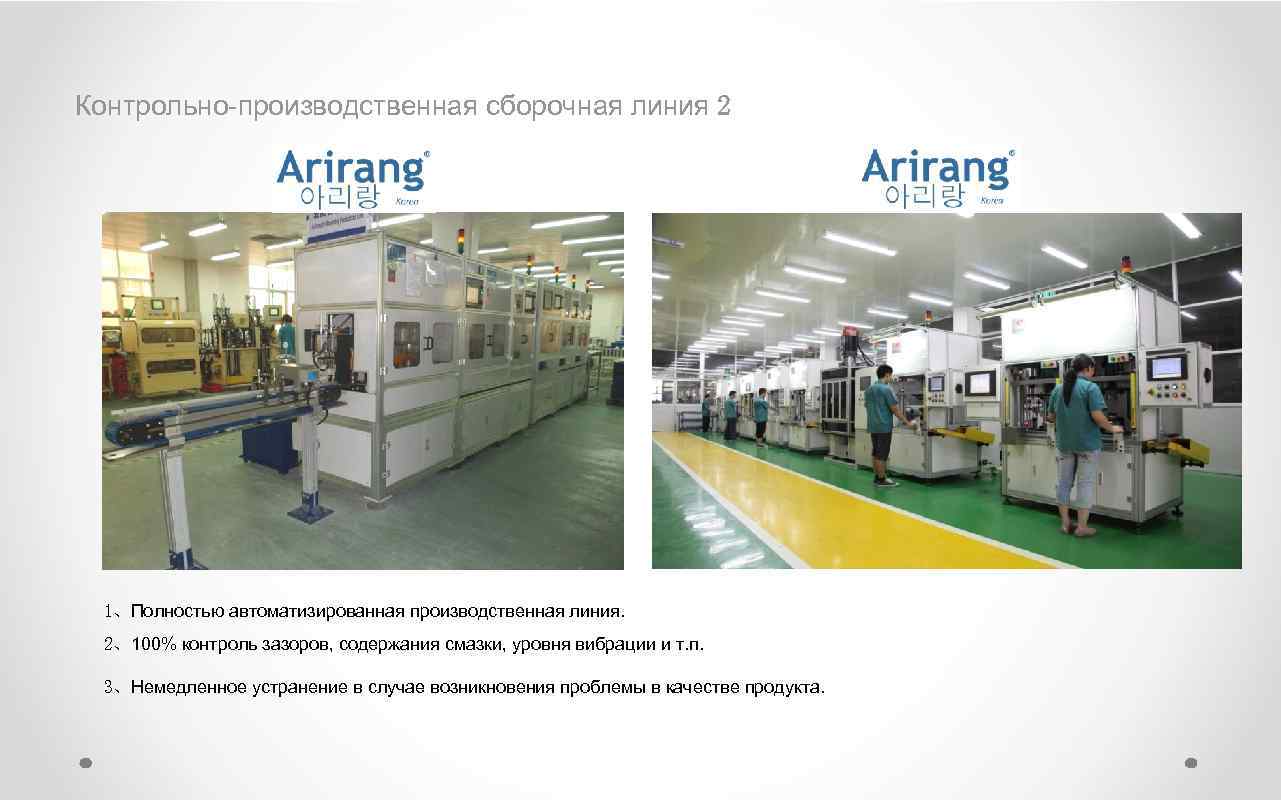 Контрольно-производственная сборочная линия 2

Arirang®
아리랑 Korea

Arirang®
아리랑 Korea

1、Полностью автоматизированная производственная линия.

2、100% контроль зазоров, содержания смазки, уровня вибрации и т.п.

3、Немедленное устранение в случае возникновения проблемы в качестве продукта.